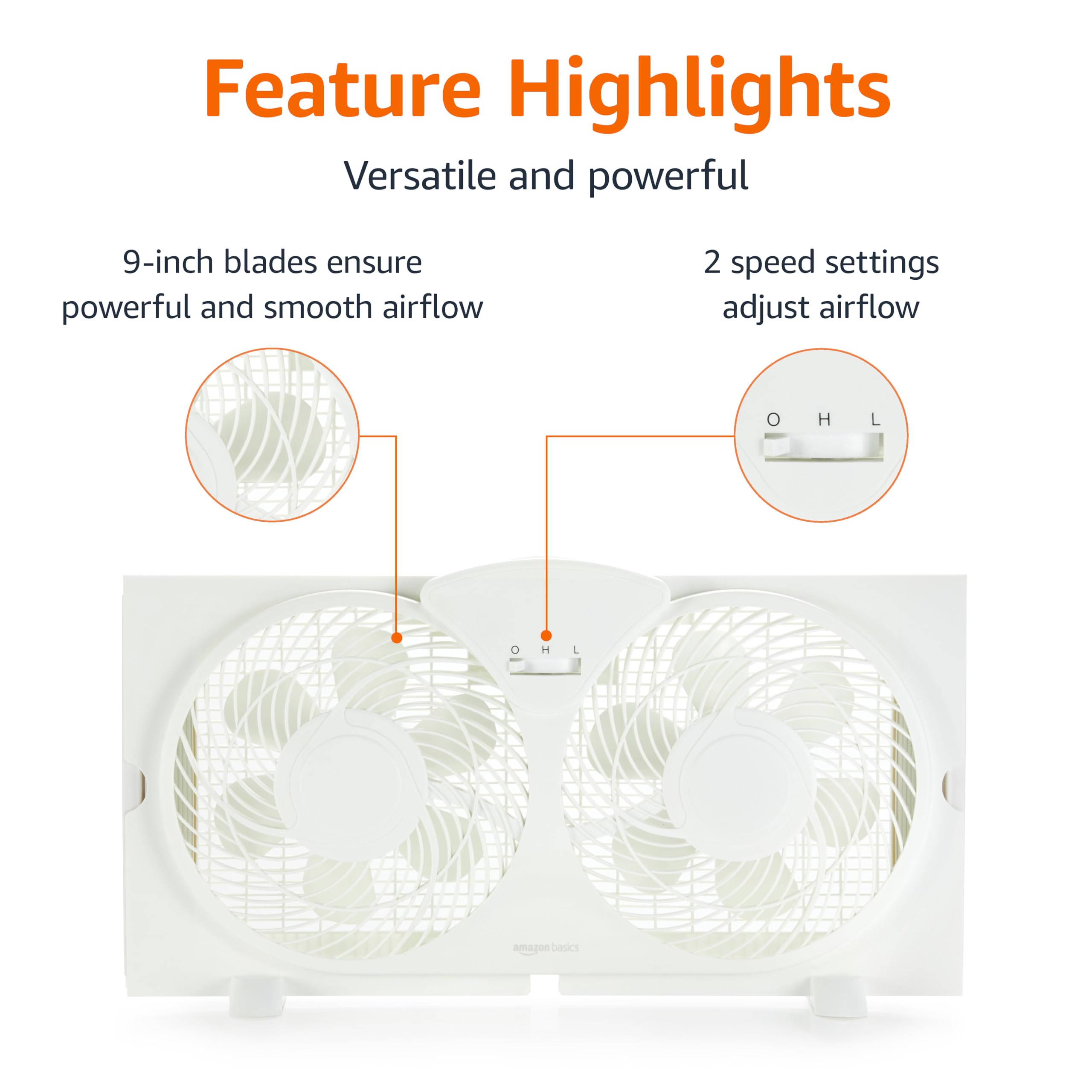 Feature Highlights

Versatile and powerful

9-inch blades ensure powerful and smooth airflow

2 speed settings adjust airflow

O H L

O H L

amazon basics